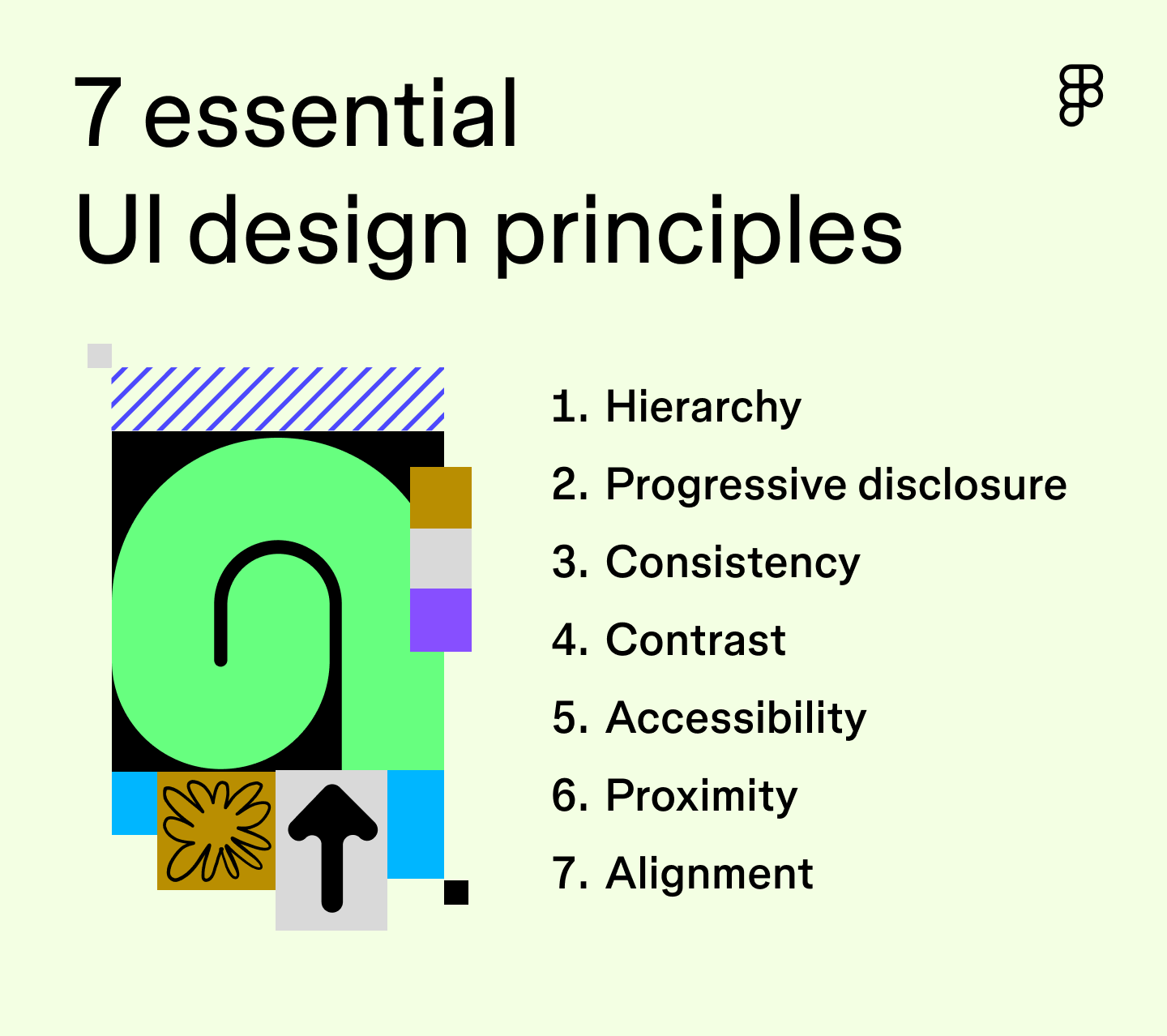 7 essential
UI design principles

1. Hierarchy
2. Progressive disclosure
3. Consistency
4. Contrast
5. Accessibility
6. Proximity
7. Alignment